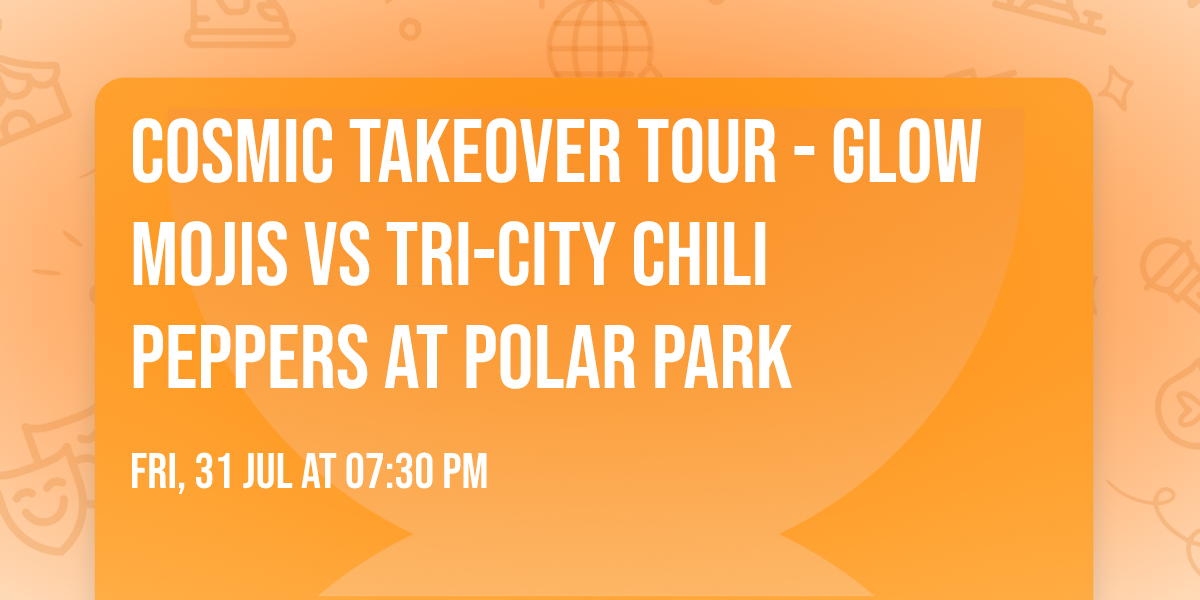 COSMIC TAKEOVER TOUR - GLOW MOJIS VS TRI-CITY CHILI PEPPERS AT POLAR PARK

FRI, 31 JUL AT 07:30 PM